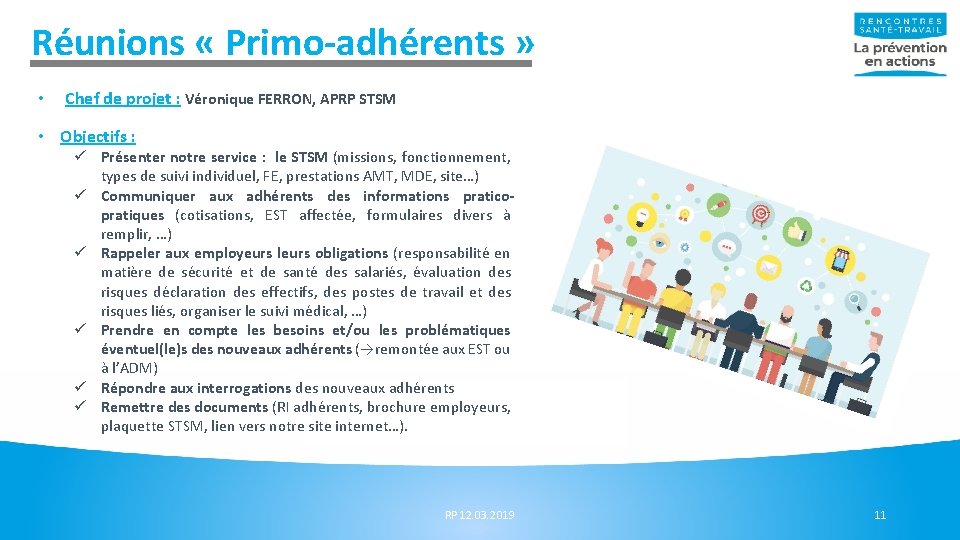 Réunions « Primo-adhérents »

RENCONTRES
SANTÉ-TRAVAIL
La prévention
en actions

• Chef de projet : Véronique FERRON, APRP STSM

• Objectifs :
✓ Présenter notre service : le STSM (missions, fonctionnement, types de suivi individuel, FE, prestations AMT, MDE, site…)
✓ Communiquer aux adhérents des informations pratico-pratiques (cotisations, EST affectée, formulaires divers à remplir, …)
✓ Rappeler aux employeurs leurs obligations (responsabilité en matière de sécurité et de santé des salariés, évaluation des risques déclaration des effectifs, des postes de travail et des risques liés, organiser le suivi médical, …)
✓ Prendre en compte les besoins et/ou les problématiques éventuel(le)s des nouveaux adhérents (→remontée aux EST ou à l'ADM)
✓ Répondre aux interrogations des nouveaux adhérents
✓ Remettre des documents (RI adhérents, brochure employeurs, plaquette STSM, lien vers notre site internet…).

RP 12.03.2019

11